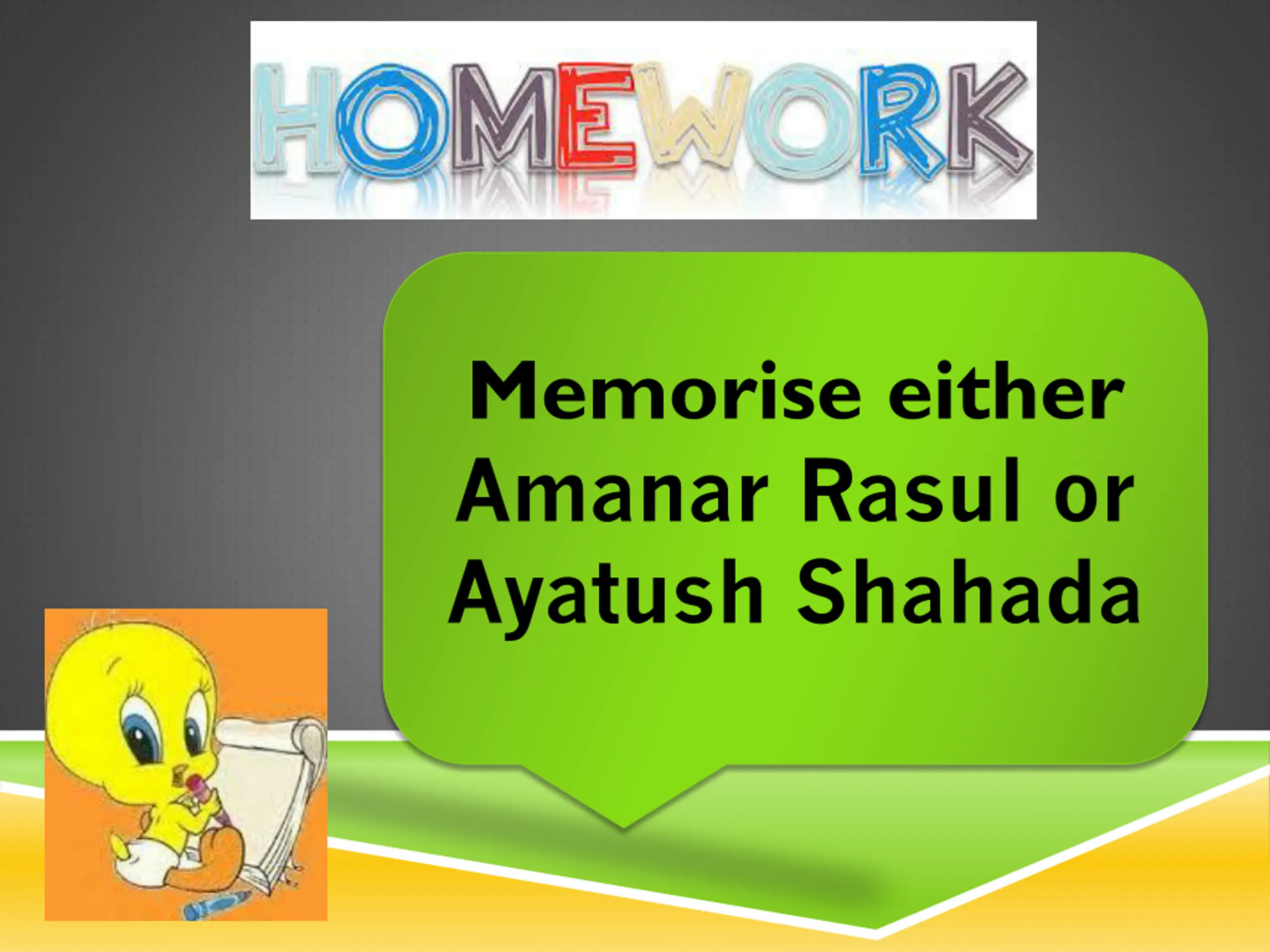 HOMEWORK

Memorise either Amanar Rasul or Ayatush Shahada